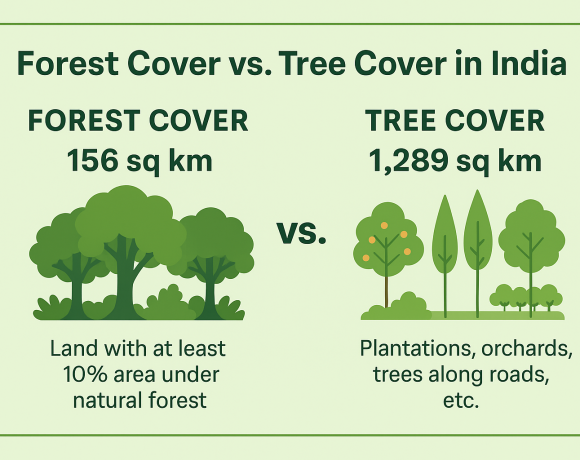 Forest Cover vs. Tree Cover in India

FOREST COVER
156 sq km

Land with at least 10% area under natural forest

vs.

TREE COVER
1,289 sq km

Plantations, orchards, trees along roads, etc.